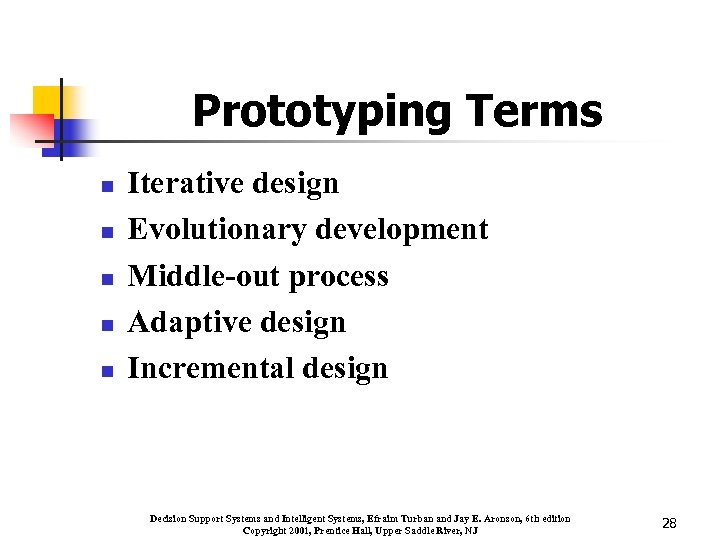 Prototyping Terms

- Iterative design
- Evolutionary development
- Middle-out process
- Adaptive design
- Incremental design

Decision Support Systems and Intelligent Systems, Efraim Turban and Jay E. Aronson, 6th edition
Copyright 2001, Prentice Hall, Upper Saddle River, NJ

28